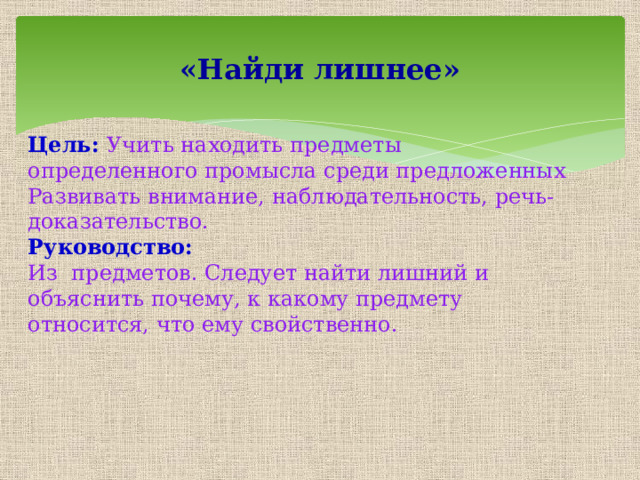 «Найди лишнее»

Цель: Учить находить предметы определенного промысла среди предложенных Развивать внимание, наблюдательность, речь-доказательство.
Руководство:
Из  предметов. Следует найти лишний и объяснить почему, к какому предмету относится, что ему свойственно.